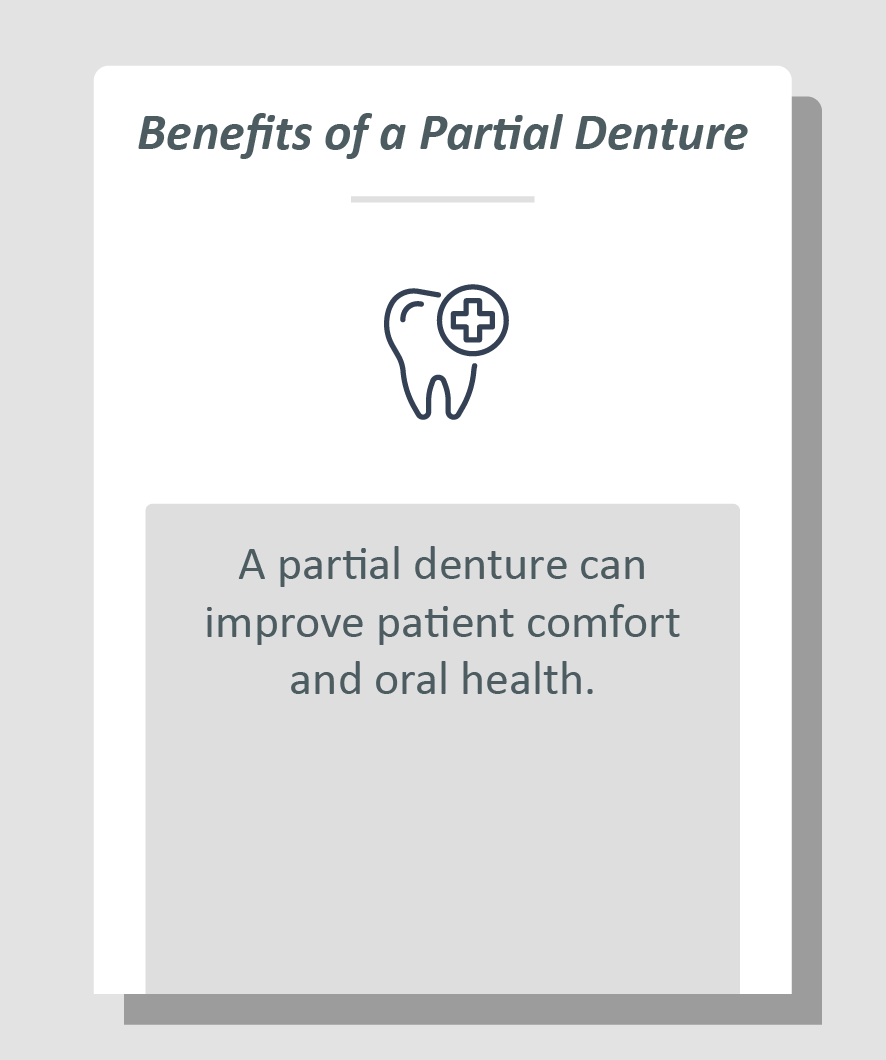 Benefits of a Partial Denture

A partial denture can improve patient comfort and oral health.